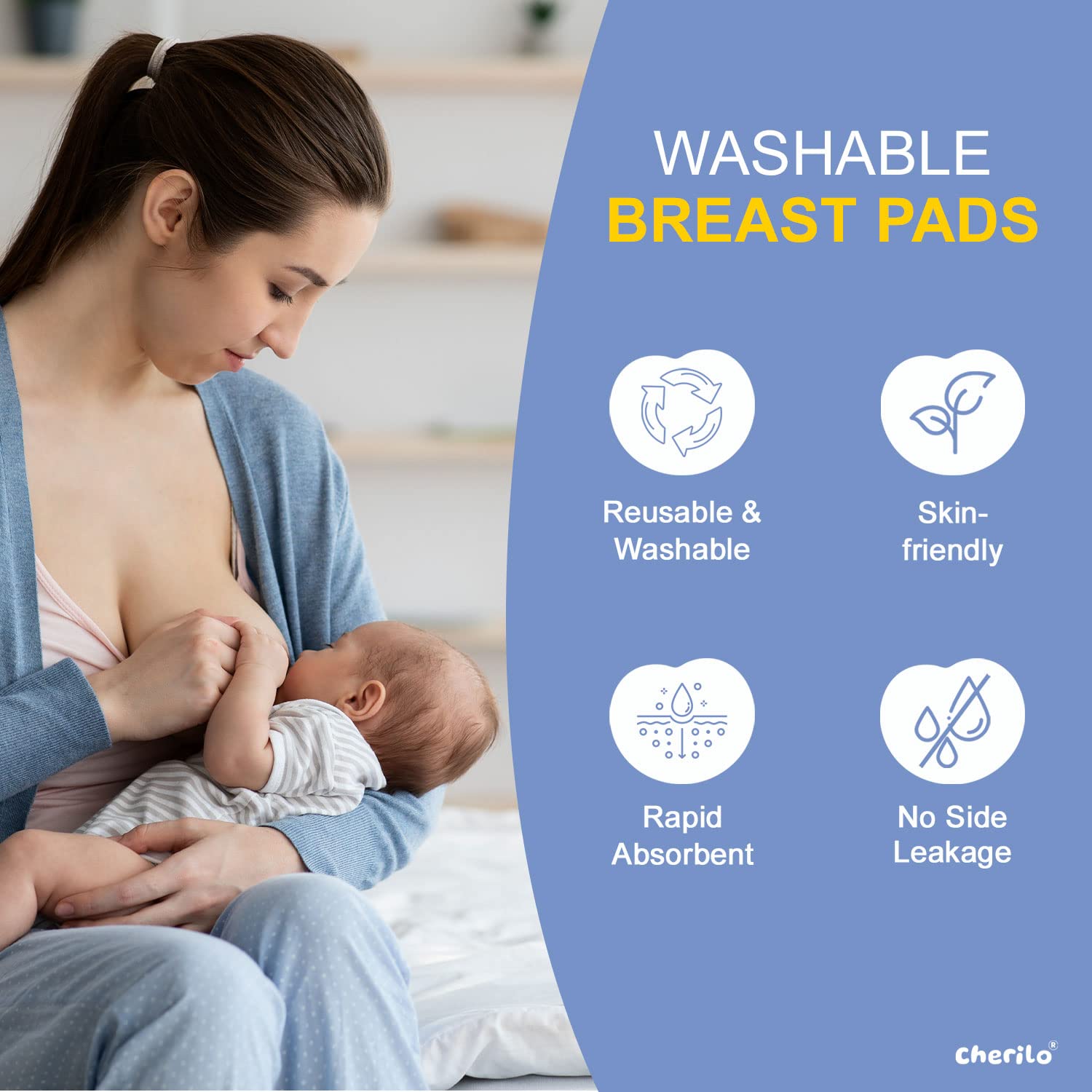 WASHABLE
BREAST PADS

Reusable & Washable

Skin-friendly

Rapid Absorbent

No Side Leakage

Cherilo®